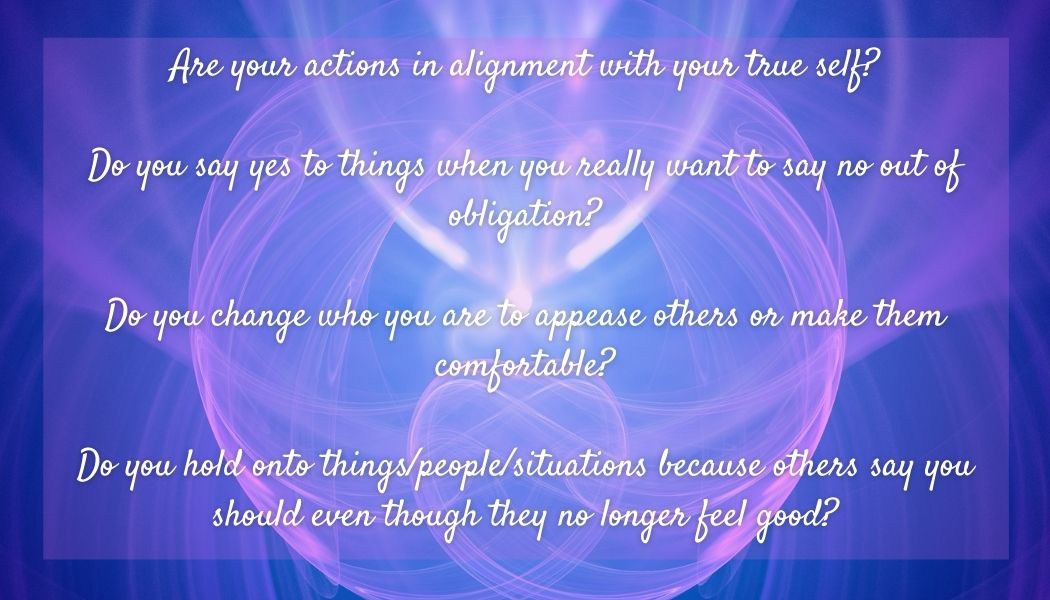 Are your actions in alignment with your true self?

Do you say yes to things when you really want to say no out of obligation?

Do you change who you are to appease others or make them comfortable?

Do you hold onto things/people/situations because others say you should even though they no longer feel good?